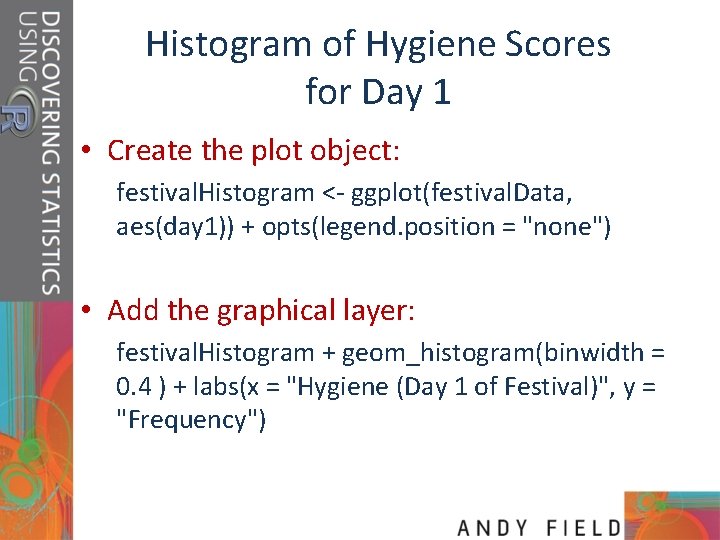 DISCOVERING STATISTICS USING R

Histogram of Hygiene Scores for Day 1

• Create the plot object:

festivalHistogram <- ggplot(festivalData, aes(day1)) + opts(legend.position = "none")

• Add the graphical layer:

festivalHistogram + geom_histogram(binwidth = 0.4 ) + labs(x = "Hygiene (Day 1 of Festival)", y = "Frequency")

ANDY FIELD